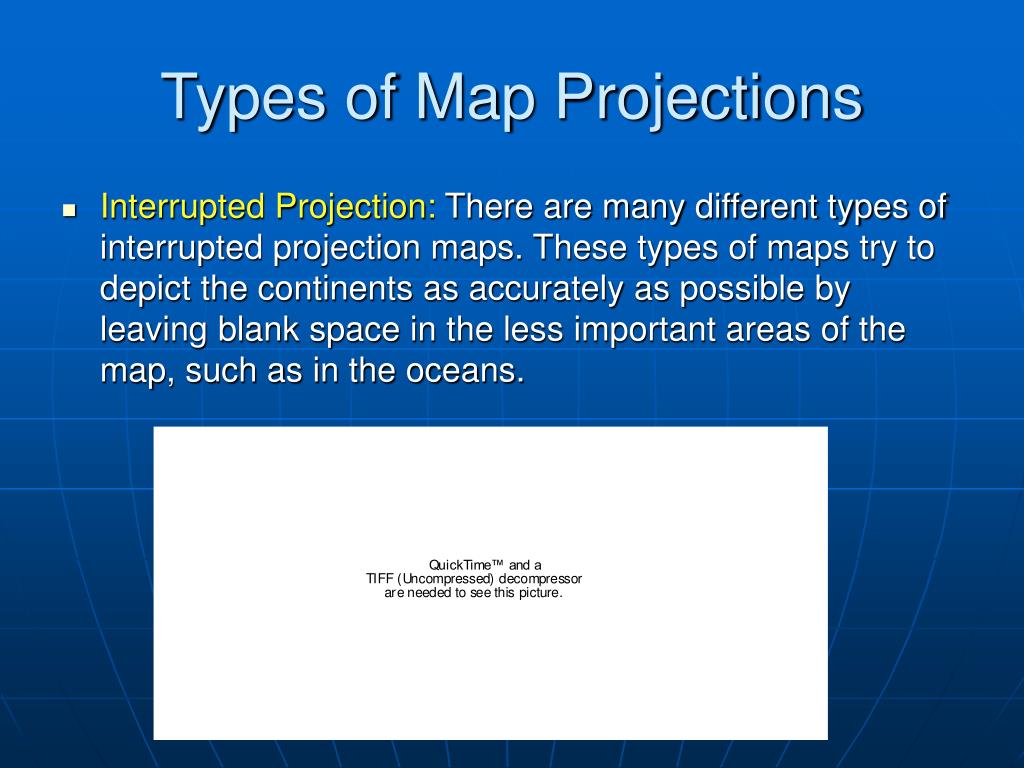 Types of Map Projections

Interrupted Projection: There are many different types of interrupted projection maps. These types of maps try to depict the continents as accurately as possible by leaving blank space in the less important areas of the map, such as in the oceans.

QuickTime™ and a
TIFF (Uncompressed) decompressor
are needed to see this picture.